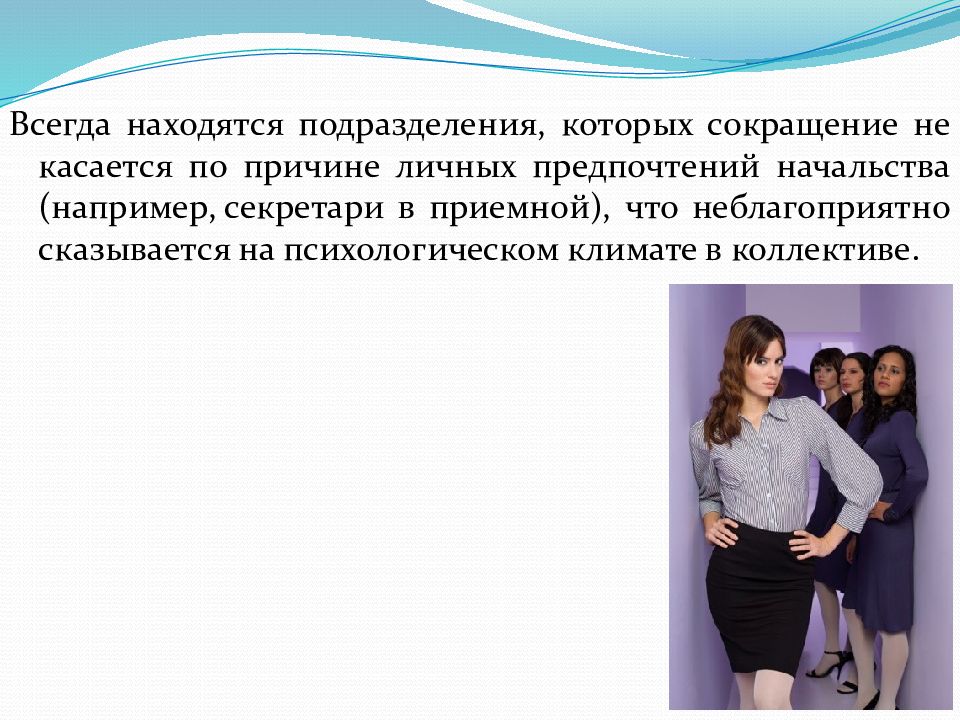 Всегда находятся подразделения, которых сокращение не касается по причине личных предпочтений начальства (например, секретари в приемной), что неблагоприятно сказывается на психологическом климате в коллективе.